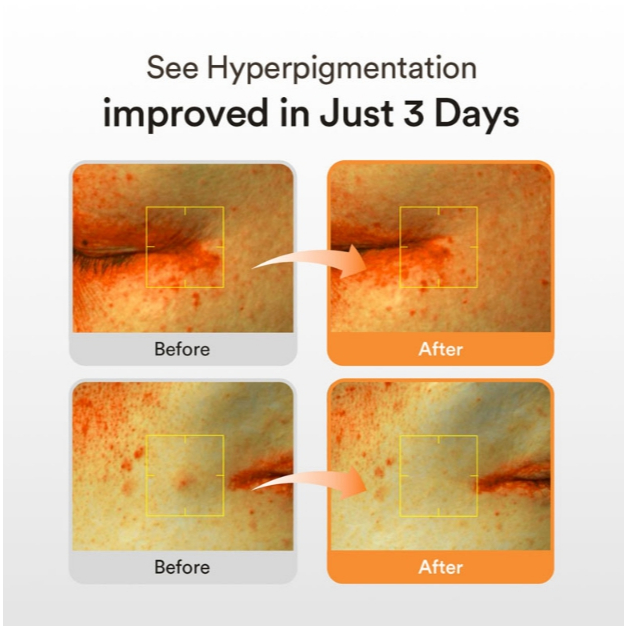 See Hyperpigmentation
improved in Just 3 Days

Before

After

Before

After